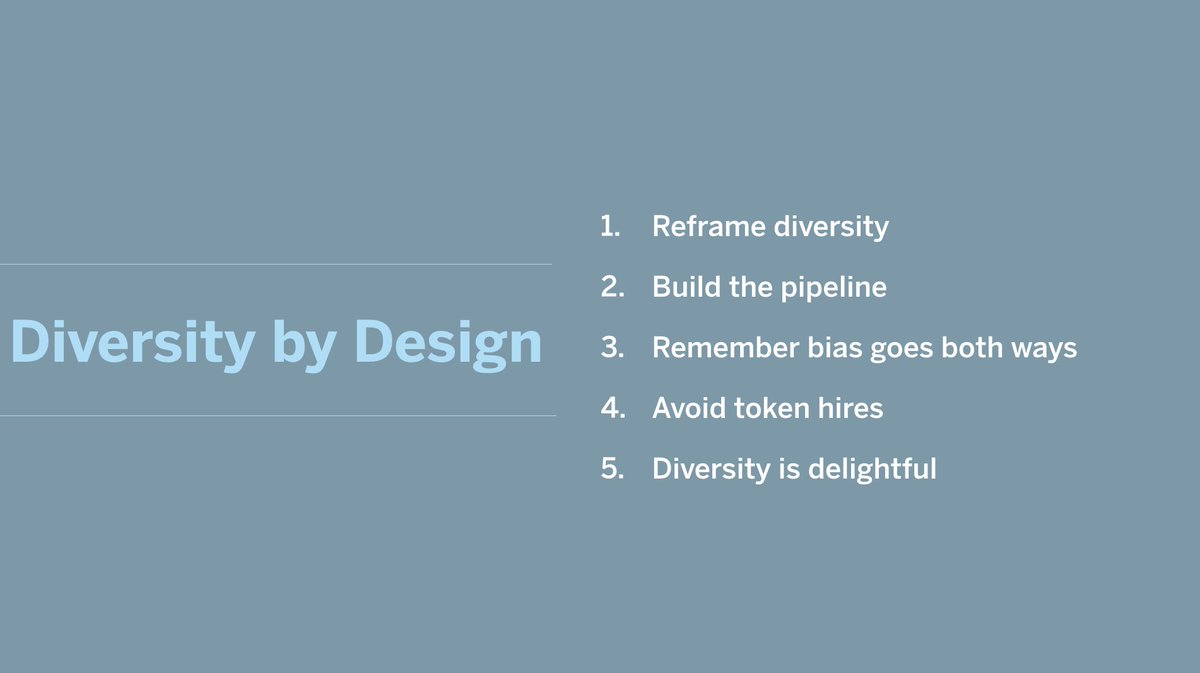 Diversity by Design

1. Reframe diversity
2. Build the pipeline
3. Remember bias goes both ways
4. Avoid token hires
5. Diversity is delightful